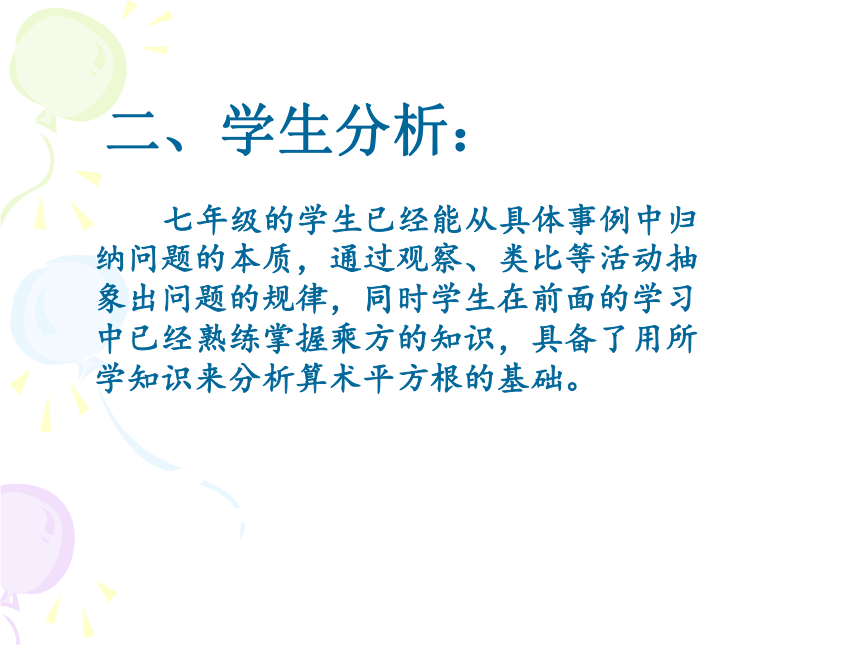 二、学生分析：

七年级的学生已经能从具体事例中归纳问题的本质，通过观察、类比等活动抽象出问题的规律，同时学生在前面的学习中已经熟练掌握乘方的知识，具备了用所学知识来分析算术平方根的基础。